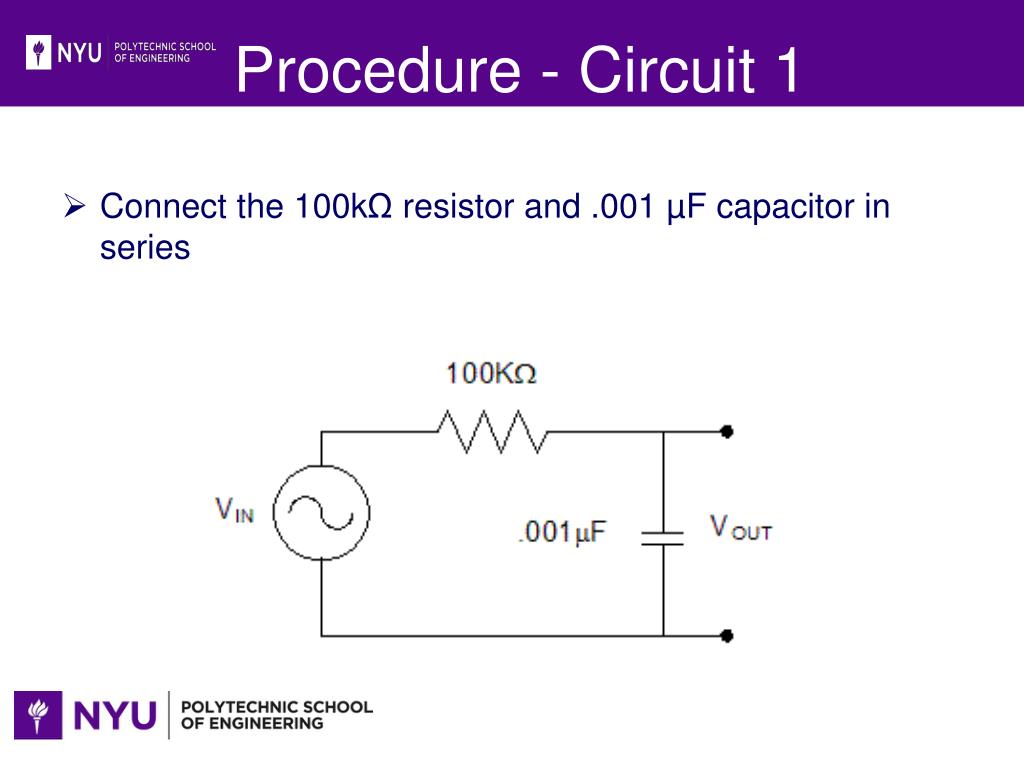 NYU POLYTECHNIC SCHOOL OF ENGINEERING

Procedure - Circuit 1

➢ Connect the 100kΩ resistor and .001 µF capacitor in series

100KΩ

$V_{IN}$

.001µF

$V_{OUT}$

NYU POLYTECHNIC SCHOOL OF ENGINEERING